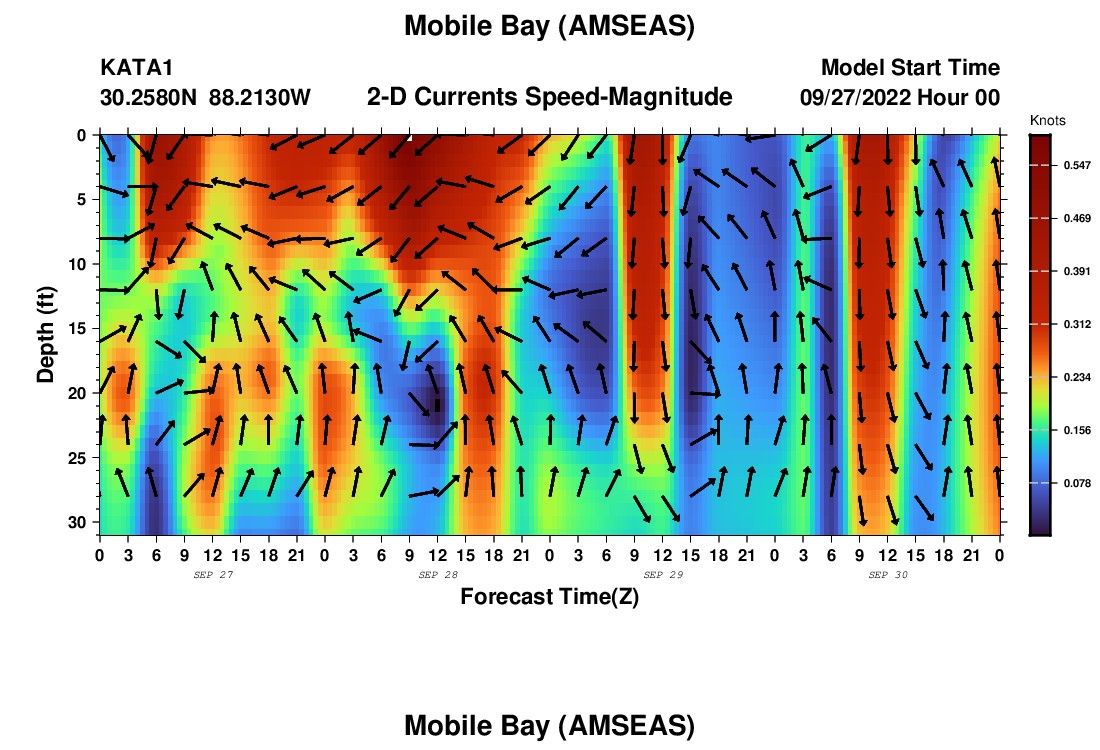 Mobile Bay (AMSEAS)

KATA1
30.2580N 88.2130W

2-D Currents Speed-Magnitude

Model Start Time
09/27/2022 Hour 00

Knots
0.547
0.469
0.391
0.312
0.234
0.156
0.078

Depth (ft)
0
5
10
15
20
25
30

0 3 6 9 12 15 18 21 0 3 6 9 12 15 18 21 0 3 6 9 12 15 18 21 0 3 6 9 12 15 18 21 0
SEP 27
SEP 28
SEP 29
SEP 30

Forecast Time(Z)

Mobile Bay (AMSEAS)